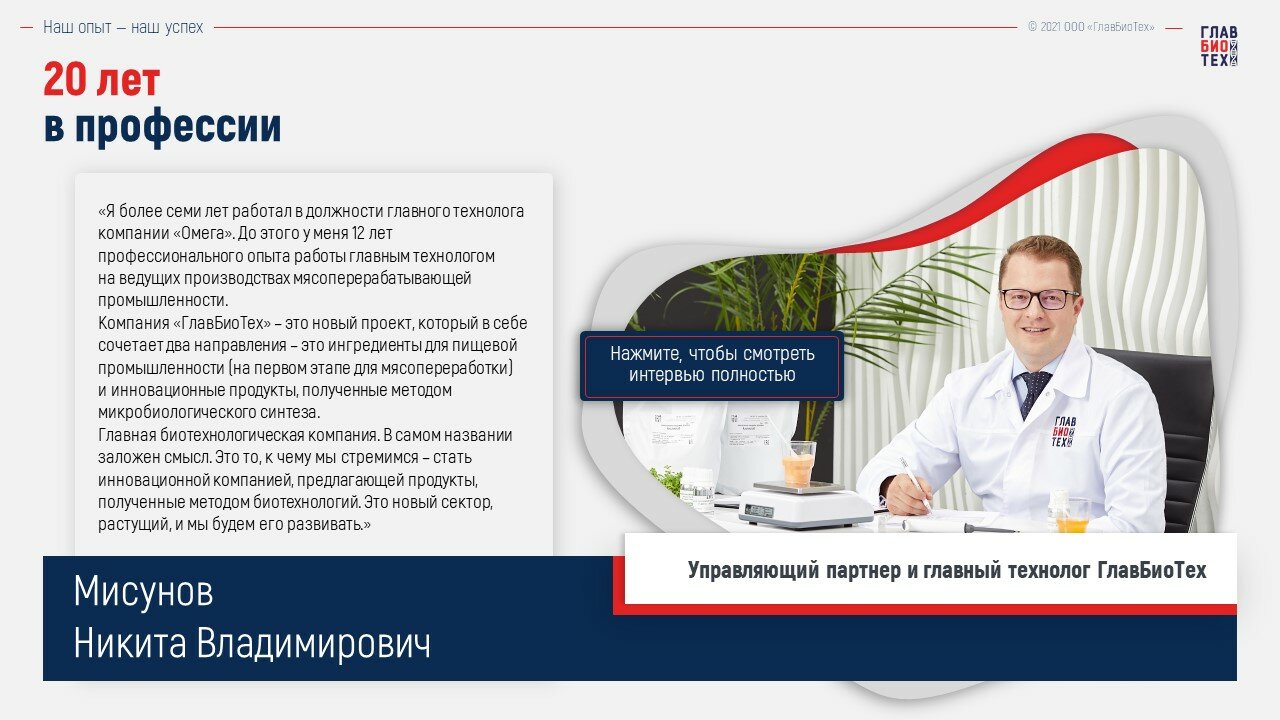 Наш опыт — наш успех

© 2021 ООО «ГлавБиоТех»

ГЛАВ
БИО
ТЕХ

20 лет
в профессии

«Я более семи лет работал в должности главного технолога компании «Омега». До этого у меня 12 лет профессионального опыта работы главным технологом на ведущих производствах мясоперерабатывающей промышленности.
Компания «ГлавБиоТех» – это новый проект, который в себе сочетает два направления – это ингредиенты для пищевой промышленности (на первом этапе для мясопереработки) и инновационные продукты, полученные методом микробиологического синтеза.
Главная биотехнологическая компания. В самом названии заложен смысл. Это то, к чему мы стремимся – стать инновационной компанией, предлагающей продукты, полученные методом биотехнологий. Это новый сектор, растущий, и мы будем его развивать.»

Нажмите, чтобы смотреть интервью полностью

ГЛАВ
БИО
ТЕХ

Управляющий партнер и главный технолог ГлавБиоТех

Мисунов
Никита Владимирович